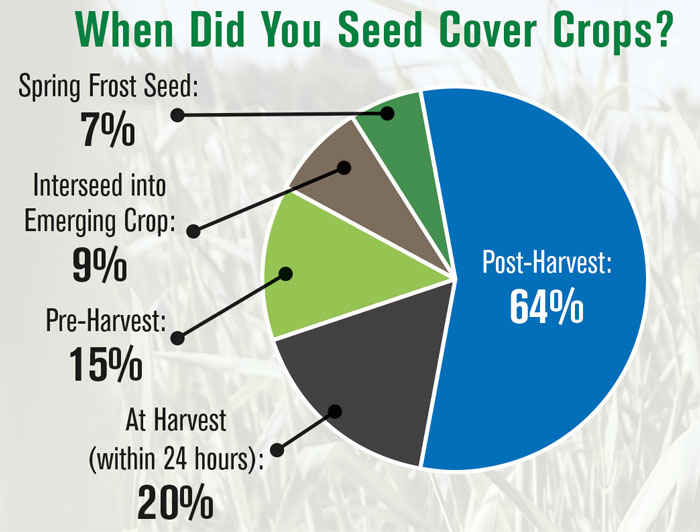 When Did You Seed Cover Crops?

Spring Frost Seed:
7%

Interseed into Emerging Crop:
9%

Pre-Harvest:
15%

At Harvest (within 24 hours):
20%

Post-Harvest:
64%